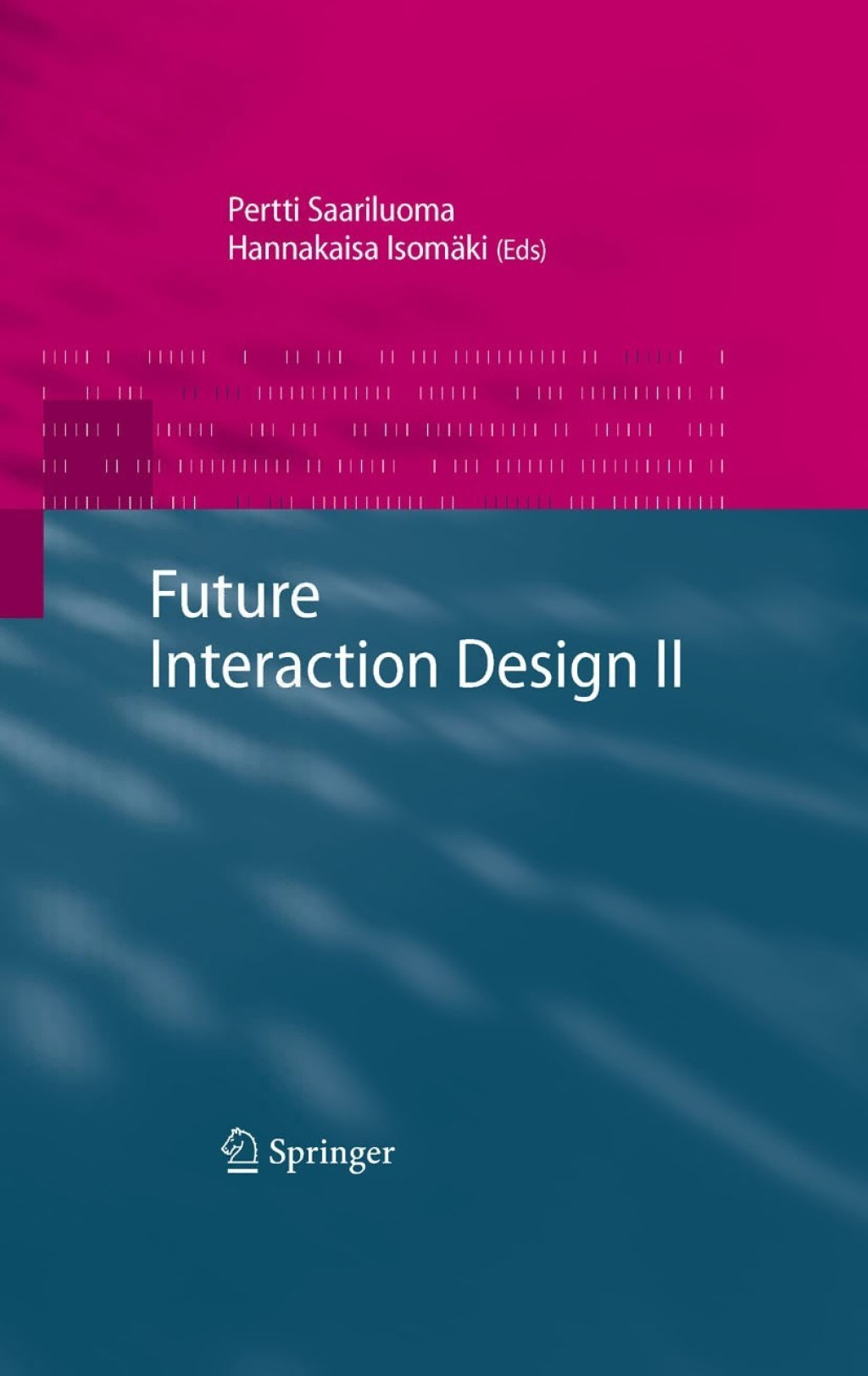 Pertti Saariluoma
Hannakaisa Isomäki (Eds)

Future
Interaction Design II

Springer